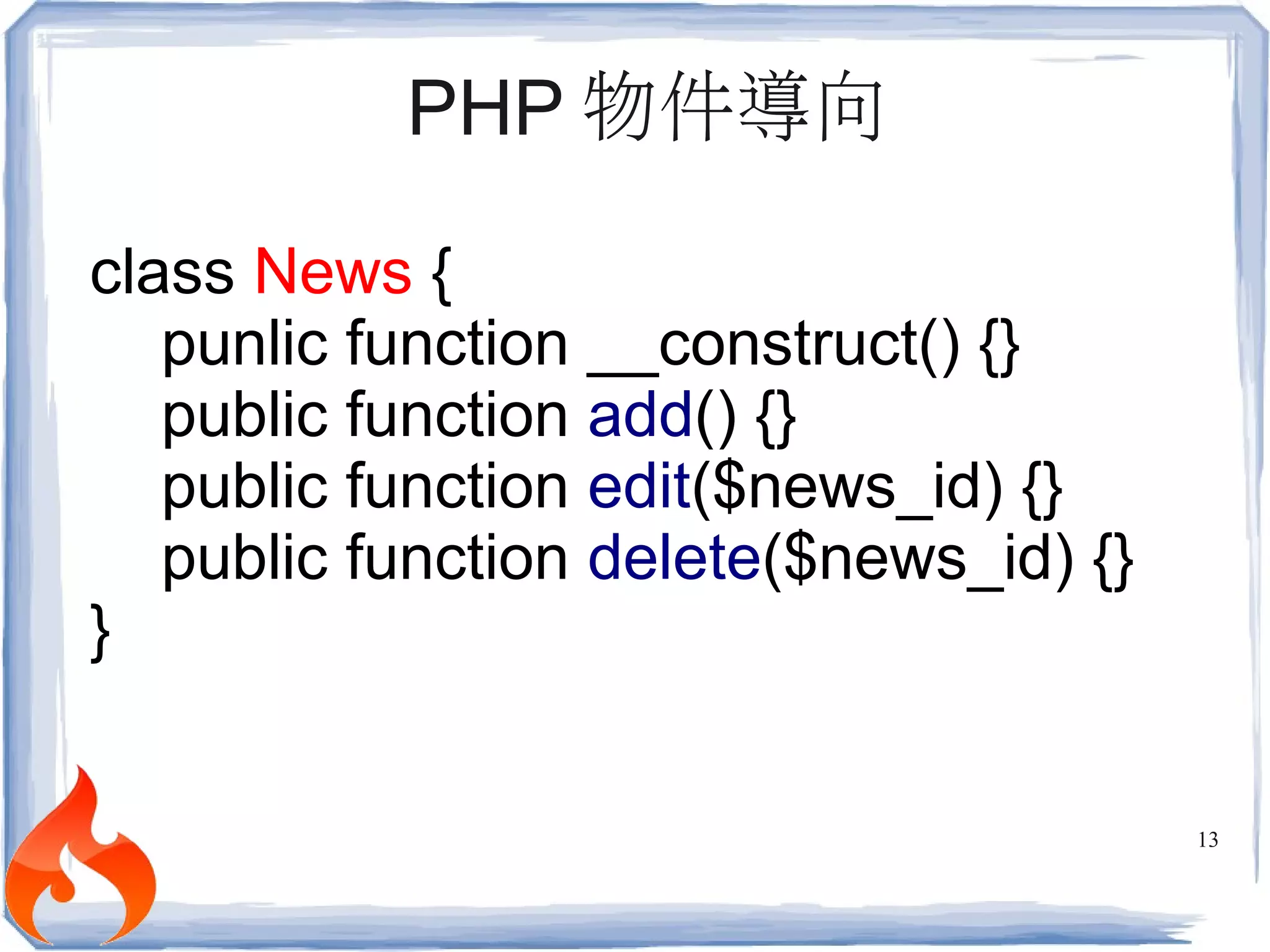 PHP 物件導向

class News {
punlic function __construct() {}
public function add() {}
public function edit($news_id) {}
public function delete($news_id) {}
}

13